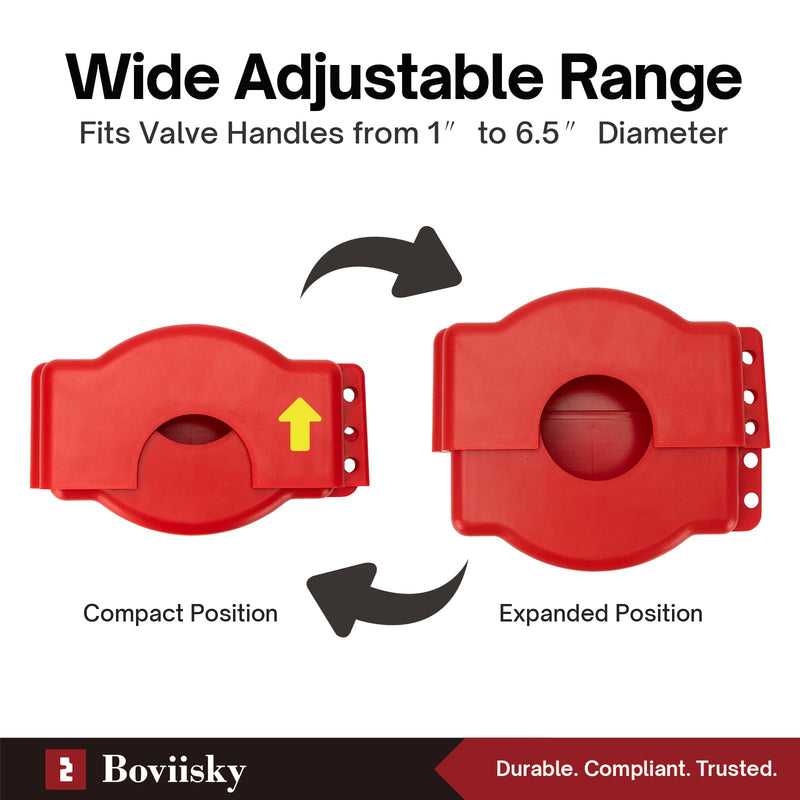 Wide Adjustable Range

Fits Valve Handles from 1″ to 6.5″ Diameter

Compact Position

Expanded Position

Boviisky

Durable. Compliant. Trusted.